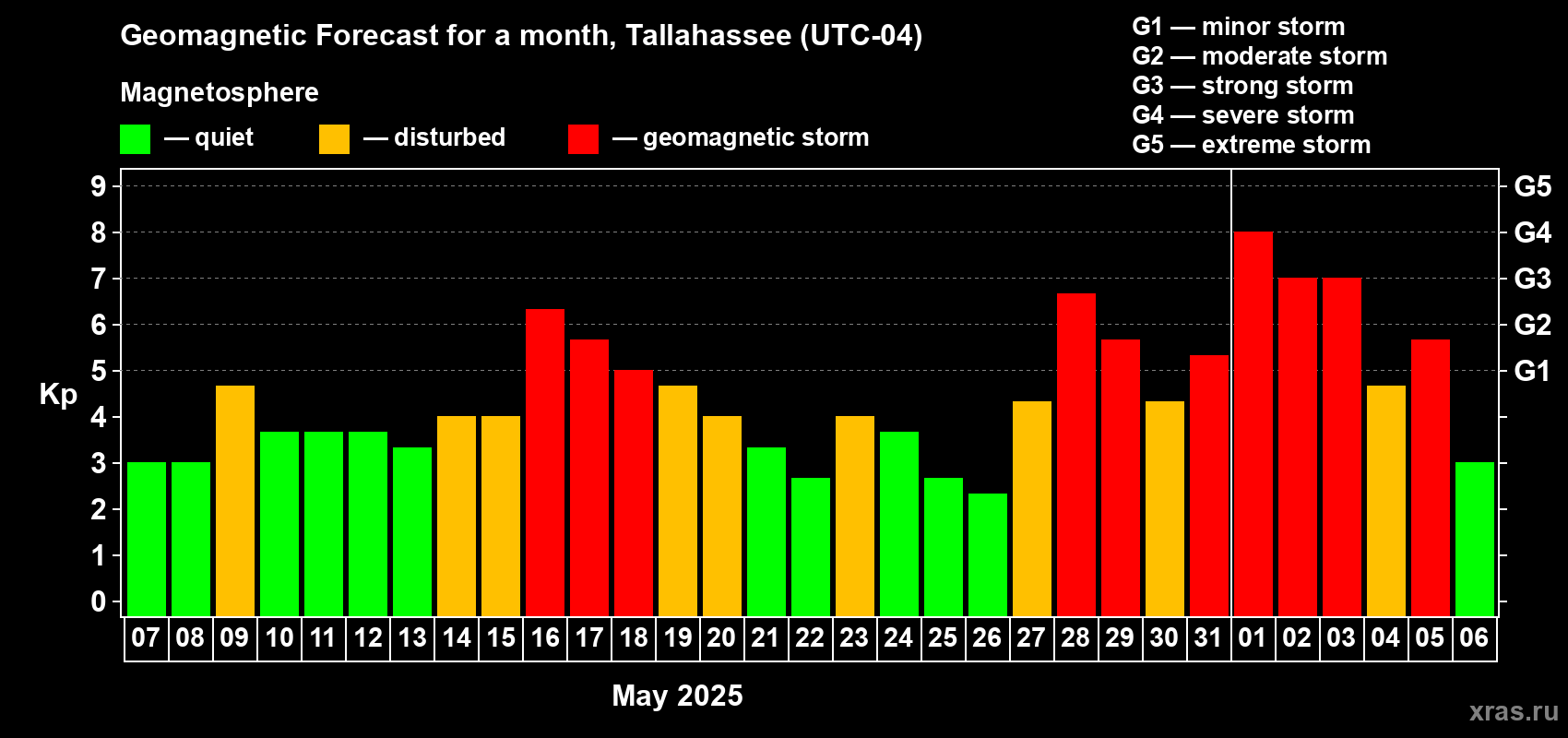 Geomagnetic Forecast for a month, Tallahassee (UTC-04)

Magnetosphere

— quiet — disturbed — geomagnetic storm

G1 — minor storm
G2 — moderate storm
G3 — strong storm
G4 — severe storm
G5 — extreme storm

Kp

9
8
7
6
5
4
3
2
1
0

G5
G4
G3
G2
G1

07 08 09 10 11 12 13 14 15 16 17 18 19 20 21 22 23 24 25 26 27 28 29 30 31 01 02 03 04 05 06

May 2025

xras.ru